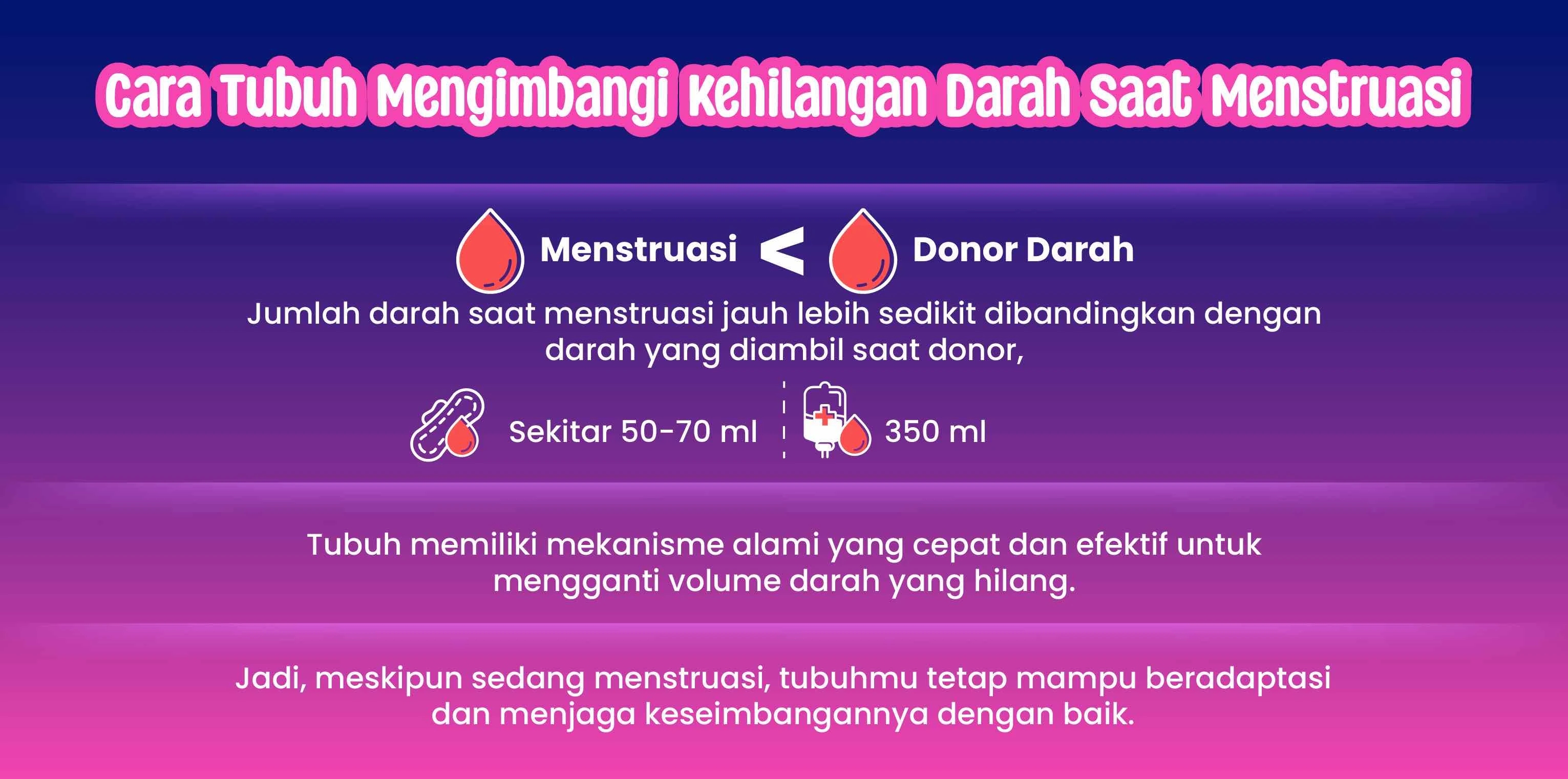 Cara Tubuh Mengimbangi Kehilangan Darah Saat Menstruasi

Menstruasi < Donor Darah

Jumlah darah saat menstruasi jauh lebih sedikit dibandingkan dengan darah yang diambil saat donor,

Sekitar 50-70 ml

350 ml

Tubuh memiliki mekanisme alami yang cepat dan efektif untuk mengganti volume darah yang hilang.

Jadi, meskipun sedang menstruasi, tubuhmu tetap mampu beradaptasi dan menjaga keseimbangannya dengan baik.